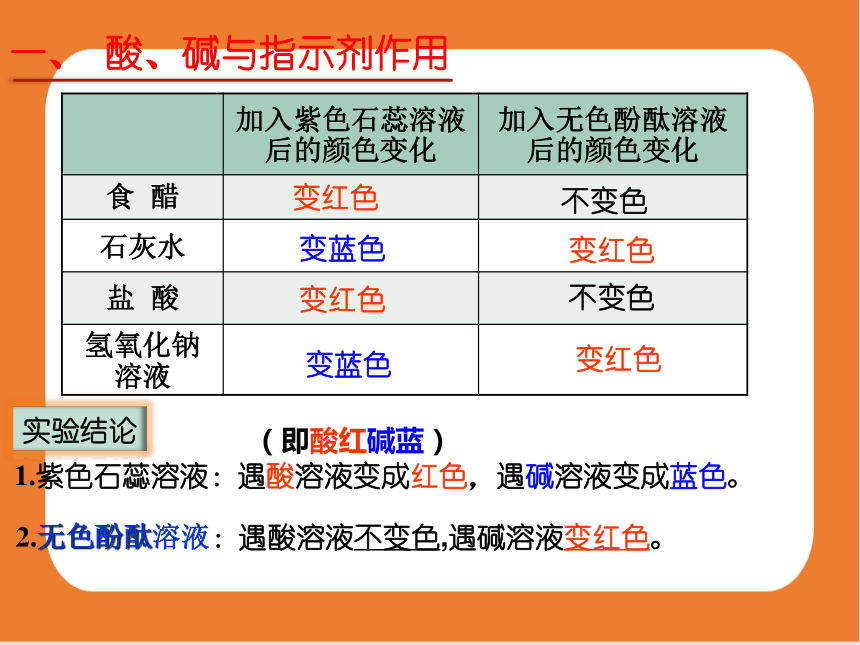 一、 酸、碱与指示剂作用

| | 加入紫色石蕊溶液后的颜色变化 | 加入无色酚酞溶液后的颜色变化 |
|---|---|---|
| 食 醋 | 变红色 | 不变色 |
| 石灰水 | 变蓝色 | 变红色 |
| 盐 酸 | 变红色 | 不变色 |
| 氢氧化钠溶液 | 变蓝色 | 变红色 |

实验结论

（即酸红碱蓝）

1.紫色石蕊溶液：遇酸溶液变成红色，遇碱溶液变成蓝色。

2.无色酚酞溶液：遇酸溶液不变色,遇碱溶液变红色。